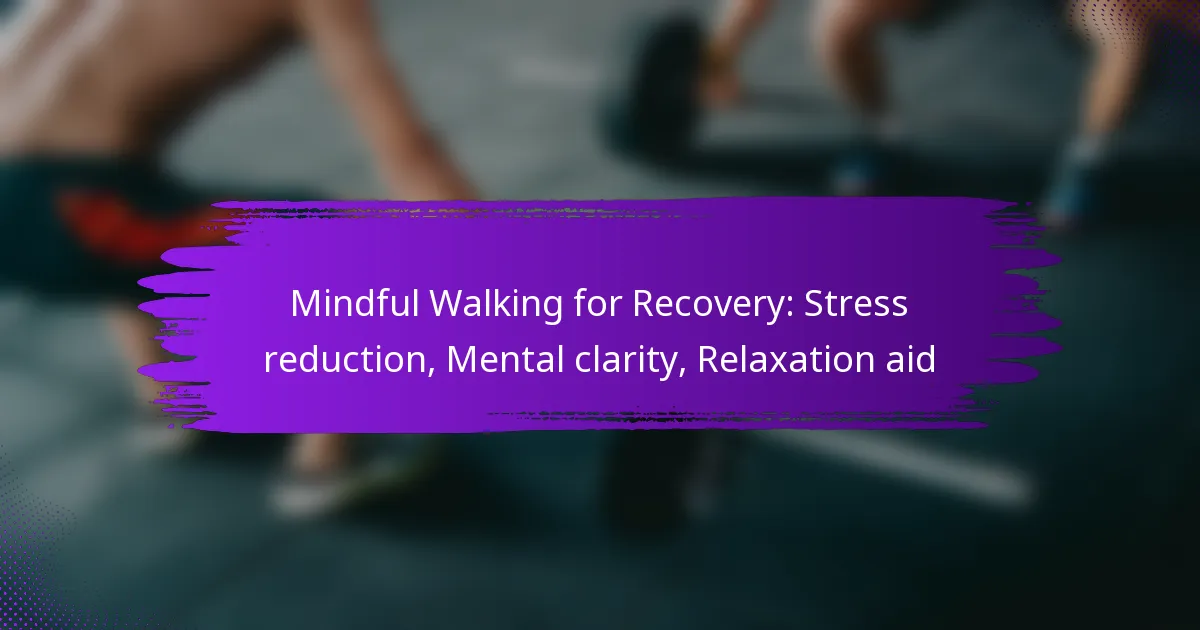 Mindful Walking for Recovery: Stress reduction, Mental clarity, Relaxation aid